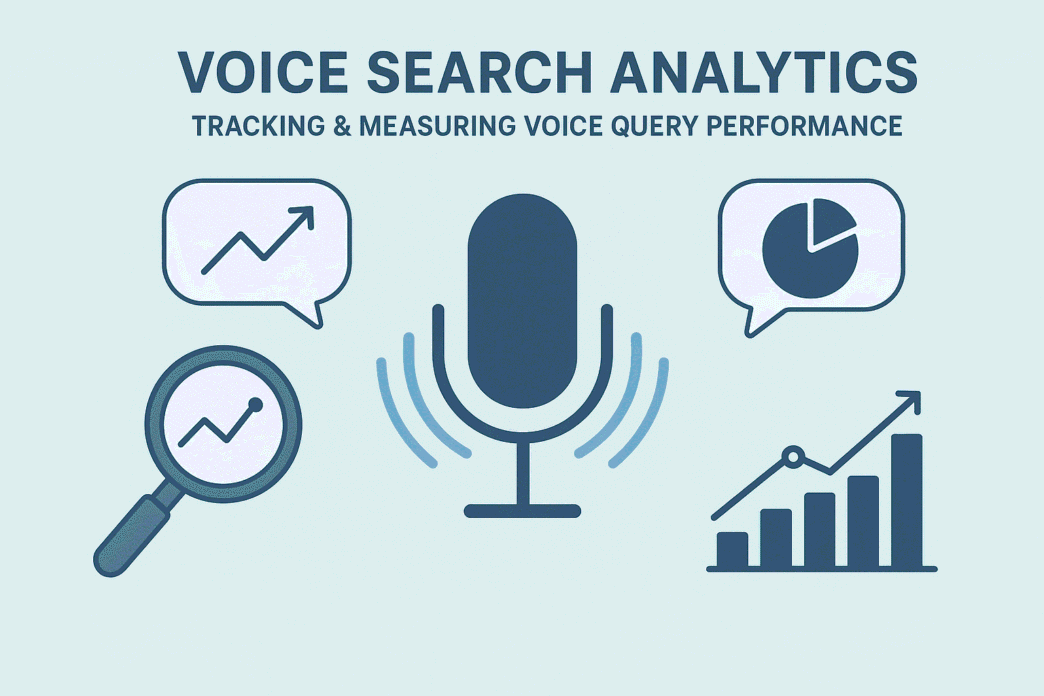 VOICE SEARCH ANALYTICS

TRACKING & MEASURING VOICE QUERY PERFORMANCE